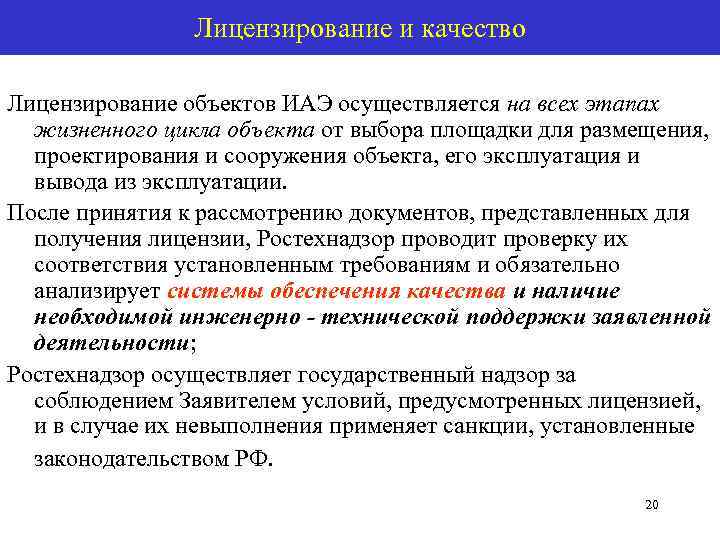 Лицензирование и качество

Лицензирование объектов ИАЭ осуществляется на всех этапах жизненного цикла объекта от выбора площадки для размещения, проектирования и сооружения объекта, его эксплуатация и вывода из эксплуатации.

После принятия к рассмотрению документов, представленных для получения лицензии, Ростехнадзор проводит проверку их соответствия установленным требованиям и обязательно анализирует системы обеспечения качества и наличие необходимой инженерно - технической поддержки заявленной деятельности;

Ростехнадзор осуществляет государственный надзор за соблюдением Заявителем условий, предусмотренных лицензией, и в случае их невыполнения применяет санкции, установленные законодательством РФ.

20